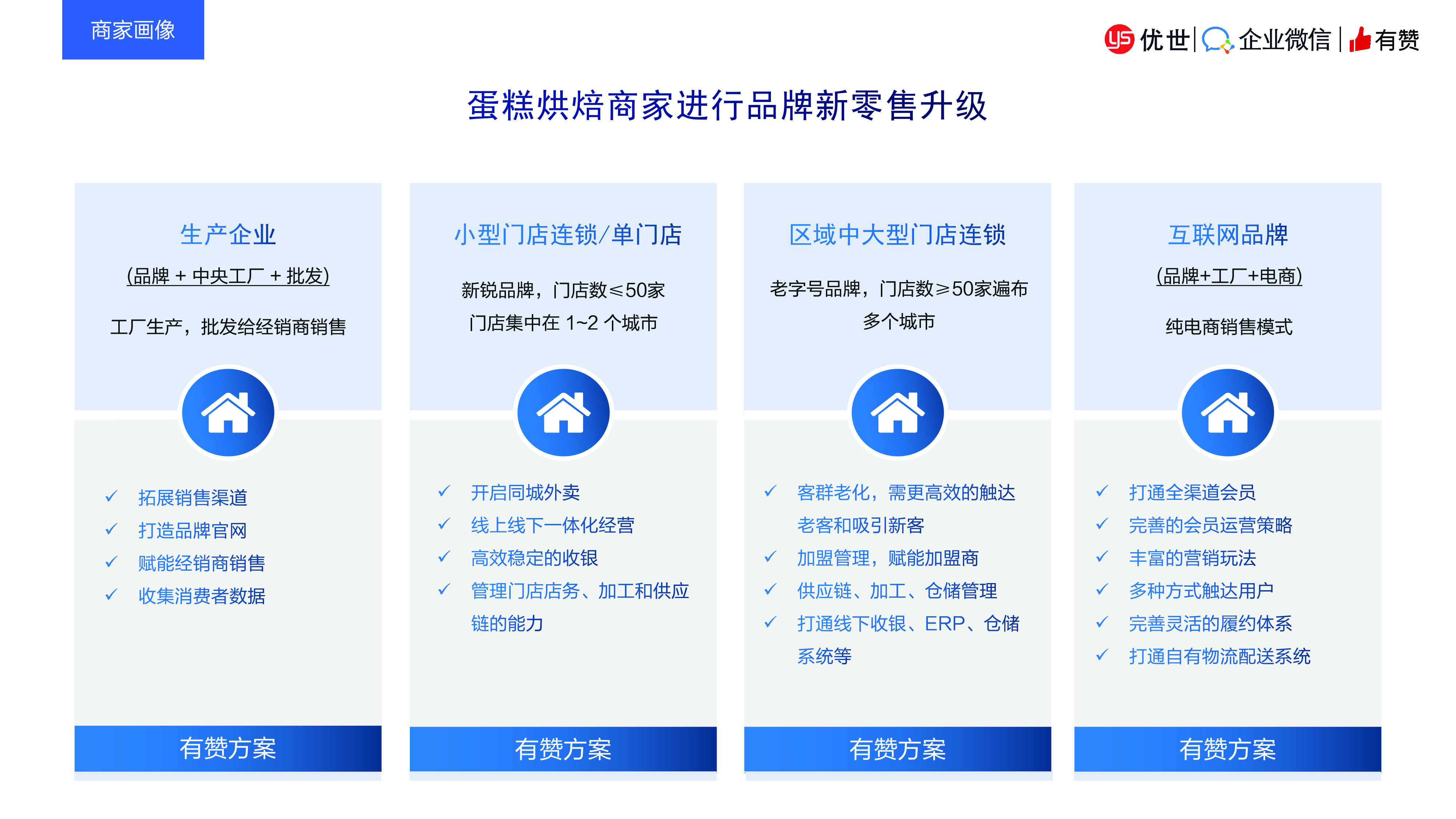 商家画像

优世 | 企业微信 | 有赞

蛋糕烘焙商家进行品牌新零售升级

生产企业

(品牌 + 中央工厂 + 批发)

工厂生产，批发给经销商销售

✓ 拓展销售渠道
✓ 打造品牌官网
✓ 赋能经销商销售
✓ 收集消费者数据

有赞方案

小型门店连锁/单门店

新锐品牌，门店数≤50家
门店集中在 1~2 个城市

✓ 开启同城外卖
✓ 线上线下一体化经营
✓ 高效稳定的收银
✓ 管理门店店务、加工和供应链的能力

有赞方案

区域中大型门店连锁

老字号品牌，门店数≥50家遍布多个城市

✓ 客群老化，需更高效的触达老客和吸引新客
✓ 加盟管理，赋能加盟商
✓ 供应链、加工、仓储管理
✓ 打通线下收银、ERP、仓储系统等

有赞方案

互联网品牌

(品牌+工厂+电商)

纯电商销售模式

✓ 打通全渠道会员
✓ 完善的会员运营策略
✓ 丰富的营销玩法
✓ 多种方式触达用户
✓ 完善灵活的履约体系
✓ 打通自有物流配送系统

有赞方案